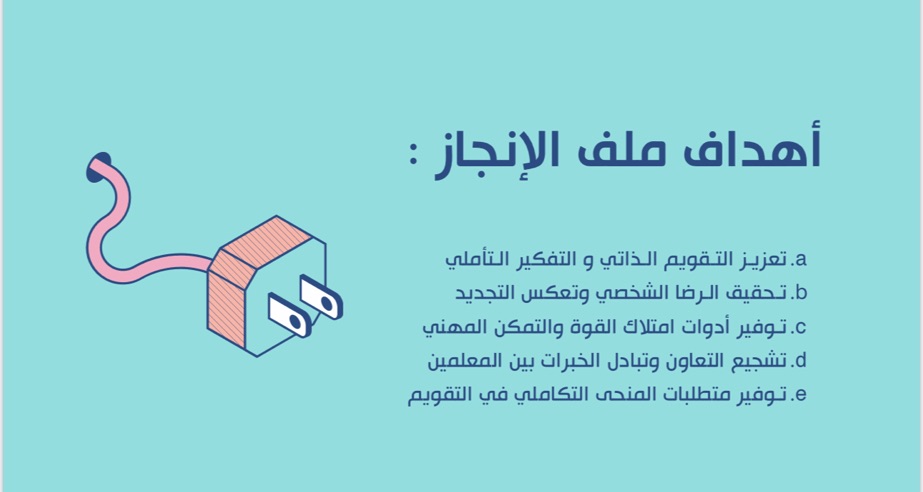 أهداف ملف الإنجاز :

a. تعزيز التقويم الذاتي و التفكير التأملي
b. تحقيق الرضا الشخصي وتعكس التجديد
c. توفير أدوات امتلاك القوة والتمكن المهني
d. تشجيع التعاون وتبادل الخبرات بين المعلمين
e. توفير متطلبات المنحى التكاملي في التقويم